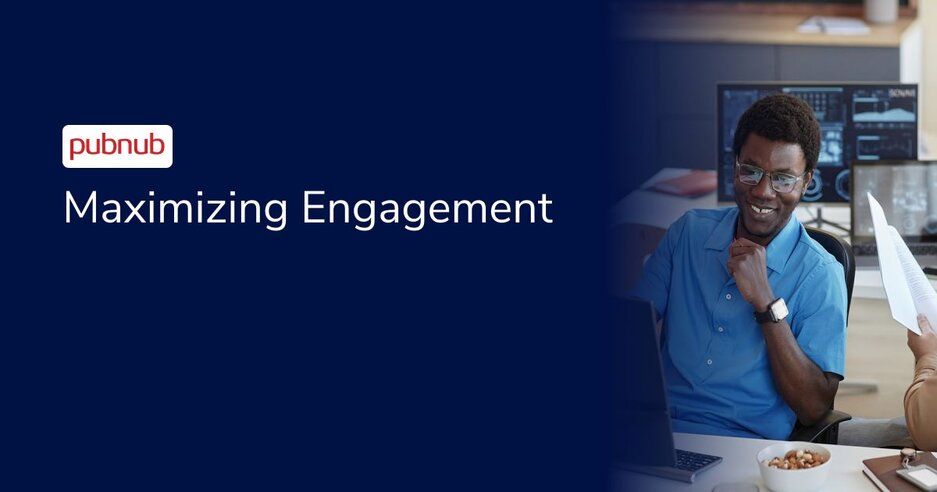 pubnub

Maximizing Engagement